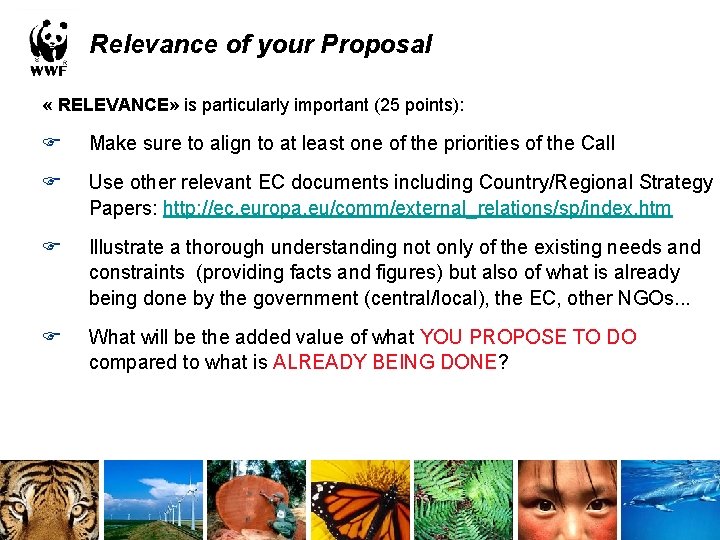 WWF

Relevance of your Proposal

« RELEVANCE» is particularly important (25 points):

☞ Make sure to align to at least one of the priorities of the Call

☞ Use other relevant EC documents including Country/Regional Strategy Papers: http://ec.europa.eu/comm/external_relations/sp/index.htm

☞ Illustrate a thorough understanding not only of the existing needs and constraints (providing facts and figures) but also of what is already being done by the government (central/local), the EC, other NGOs...

☞ What will be the added value of what YOU PROPOSE TO DO compared to what is ALREADY BEING DONE?